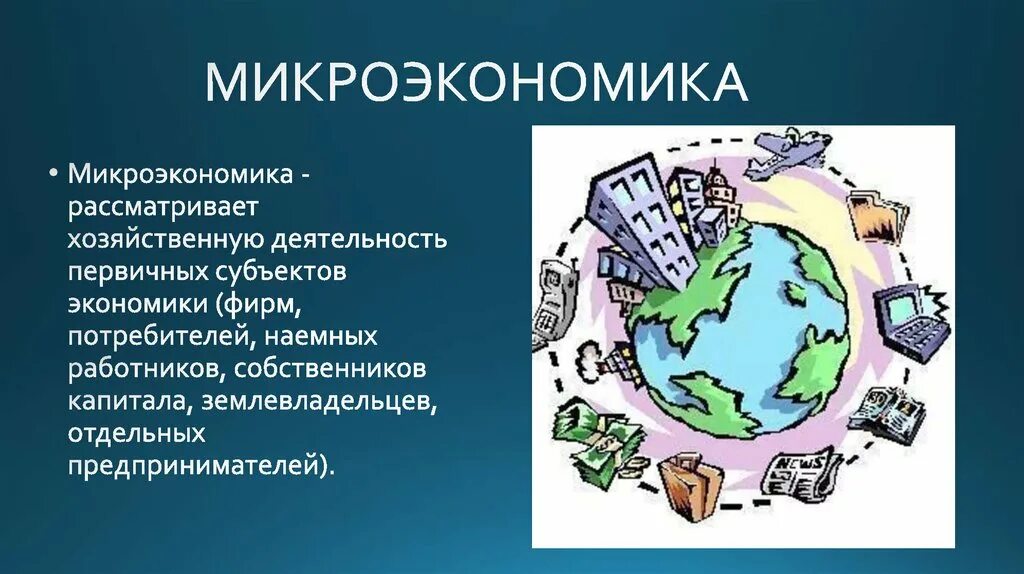 МИКРОЭКОНОМИКА

• Микроэкономика - рассматривает хозяйственную деятельность первичных субъектов экономики (фирм, потребителей, наемных работников, собственников капитала, землевладельцев, отдельных предпринимателей).

NEWS